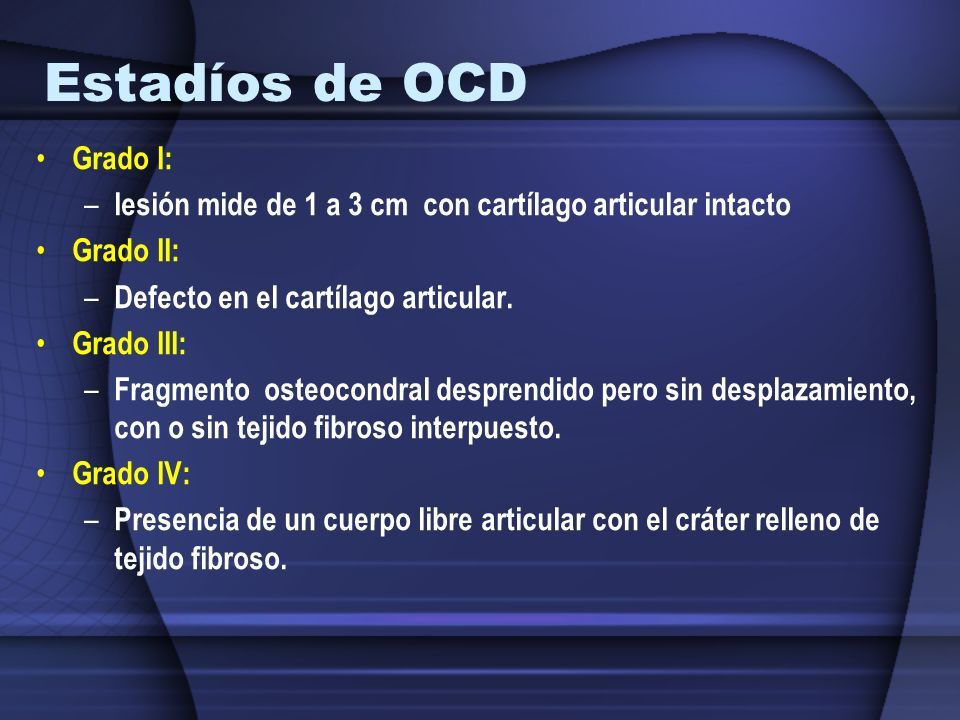 Estadíos de OCD

• Grado I:
– lesión mide de 1 a 3 cm con cartílago articular intacto
• Grado II:
– Defecto en el cartílago articular.
• Grado III:
– Fragmento osteocondral desprendido pero sin desplazamiento, con o sin tejido fibroso interpuesto.
• Grado IV:
– Presencia de un cuerpo libre articular con el cráter relleno de tejido fibroso.